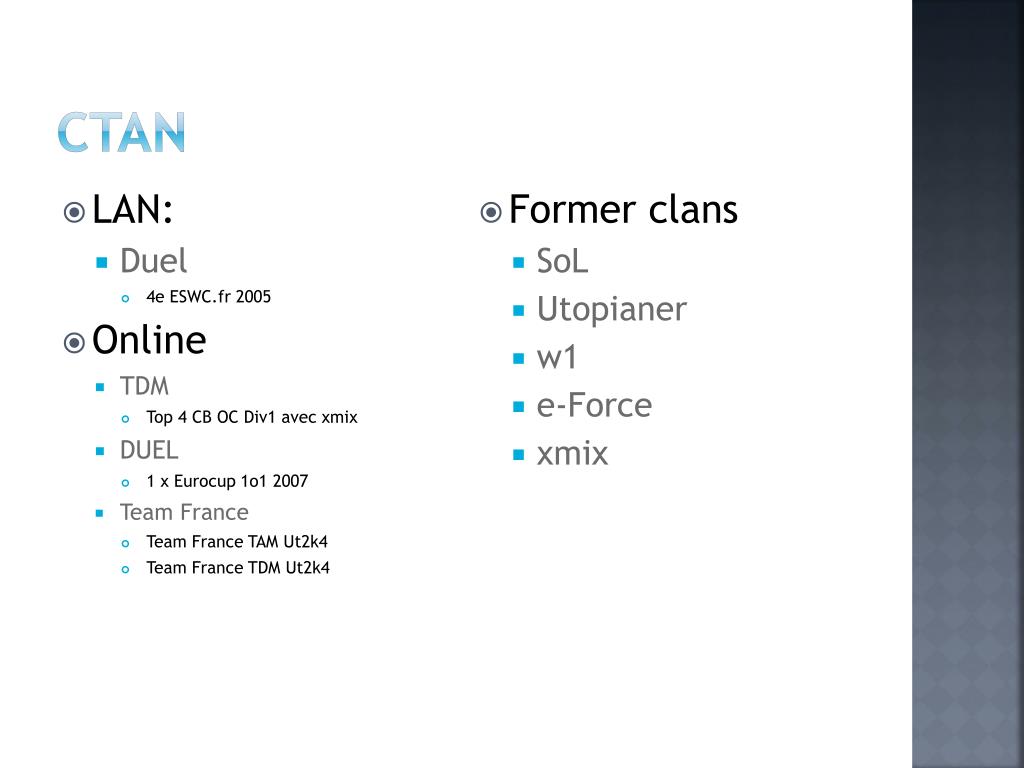 CTAN

LAN:
Duel
4e ESWC.fr 2005
Online
TDM
Top 4 CB OC Div1 avec xmix
DUEL
1 x Eurocup 1o1 2007
Team France
Team France TAM Ut2k4
Team France TDM Ut2k4

Former clans
SoL
Utopianer
w1
e-Force
xmix